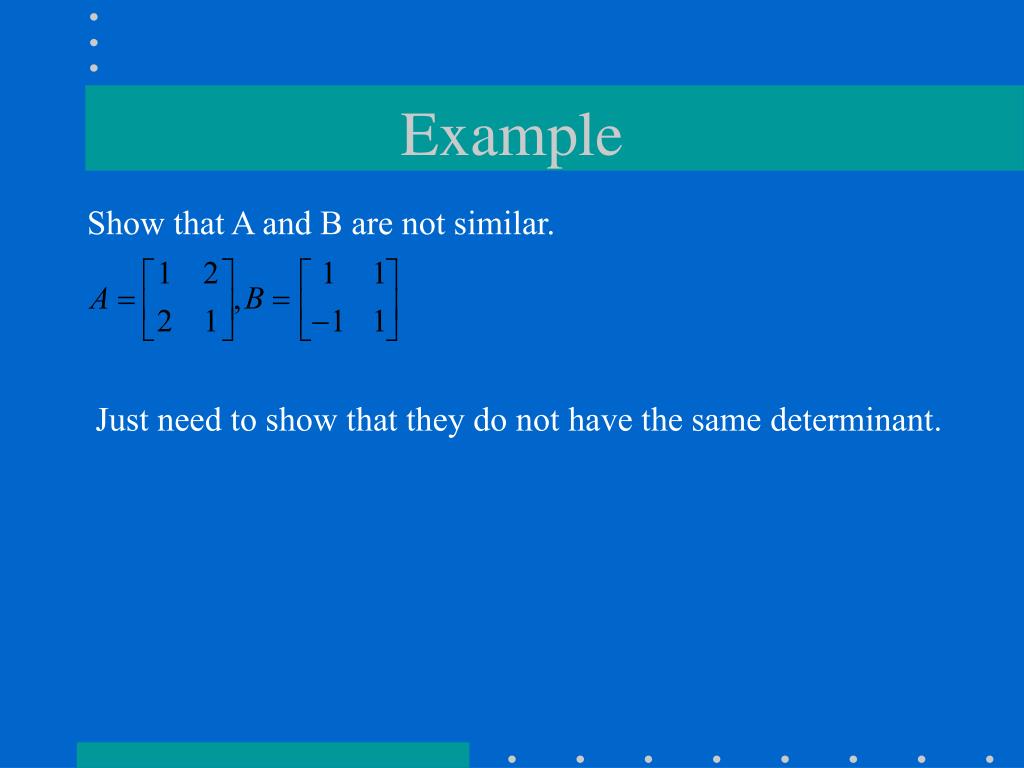 Example

Show that A and B are not similar.

$A = \begin{bmatrix} 1 & 2 \\ 2 & 1 \end{bmatrix}, B = \begin{bmatrix} 1 & 1 \\ -1 & 1 \end{bmatrix}$

Just need to show that they do not have the same determinant.